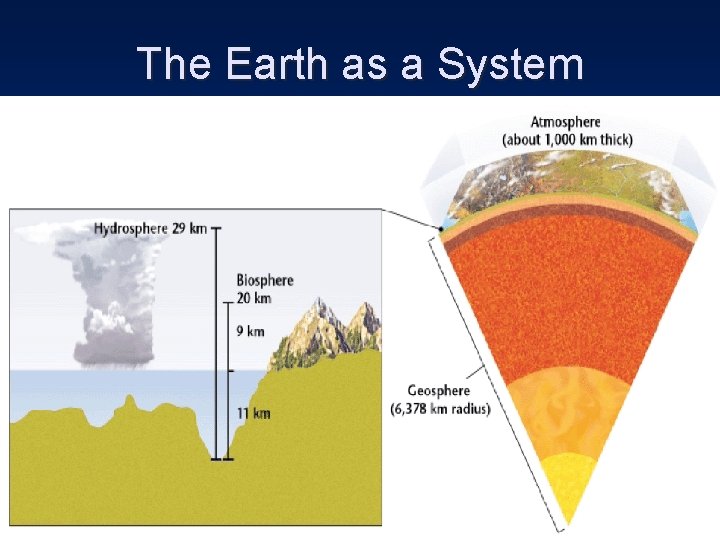 The Earth as a System

Atmosphere
(about 1,000 km thick)

Hydrosphere 29 km

Biosphere
20 km

9 km

11 km

Geosphere
(6,378 km radius)